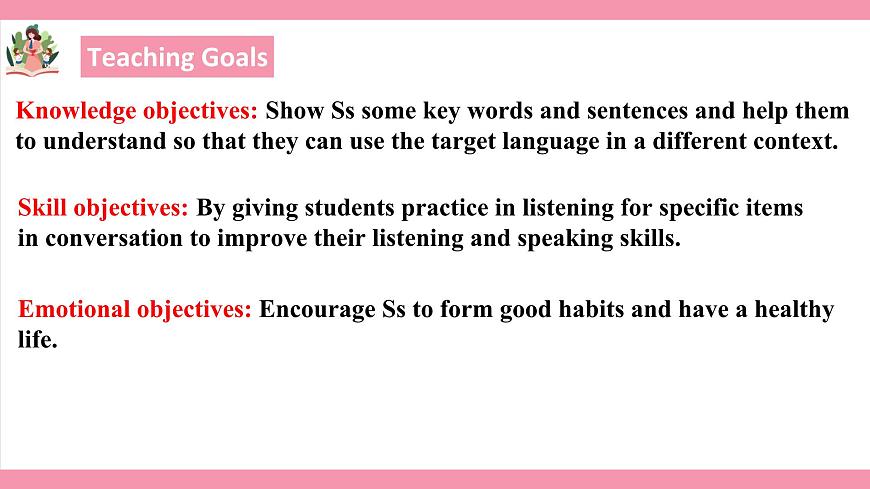 Teaching Goals

Knowledge objectives: Show Ss some key words and sentences and help them to understand so that they can use the target language in a different context.

Skill objectives: By giving students practice in listening for specific items in conversation to improve their listening and speaking skills.

Emotional objectives: Encourage Ss to form good habits and have a healthy life.